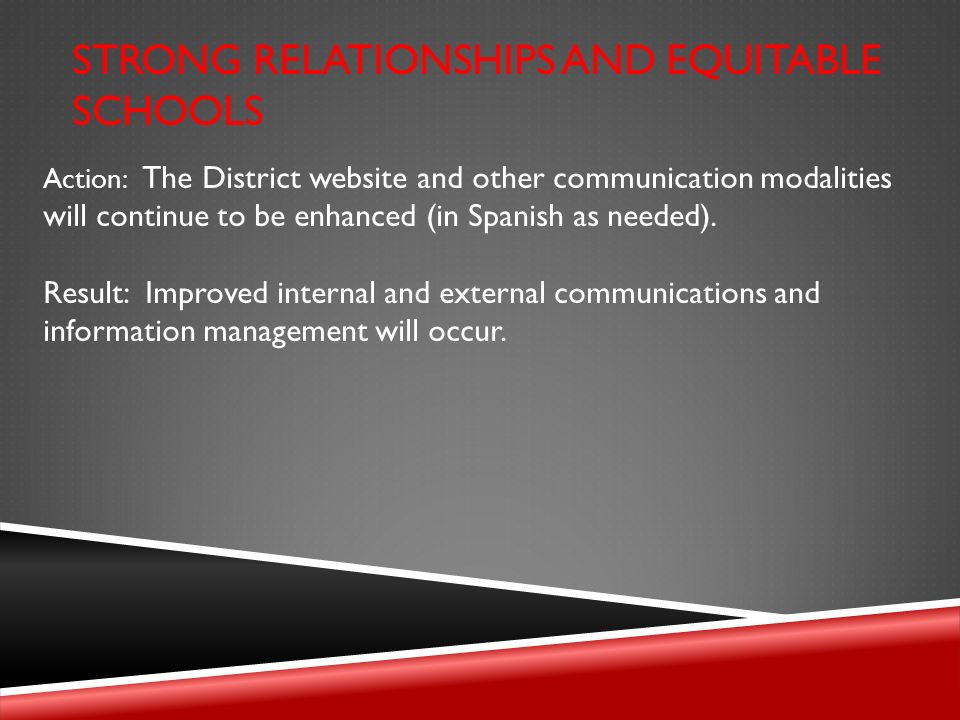 STRONG RELATIONSHIPS AND EQUITABLE SCHOOLS

Action: The District website and other communication modalities will continue to be enhanced (in Spanish as needed).

Result: Improved internal and external communications and information management will occur.